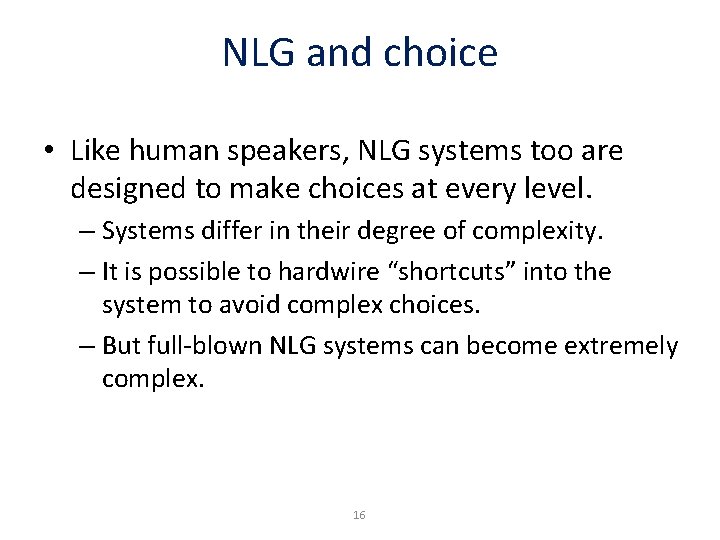 NLG and choice

• Like human speakers, NLG systems too are designed to make choices at every level.

– Systems differ in their degree of complexity.

– It is possible to hardwire “shortcuts” into the system to avoid complex choices.

– But full-blown NLG systems can become extremely complex.

16